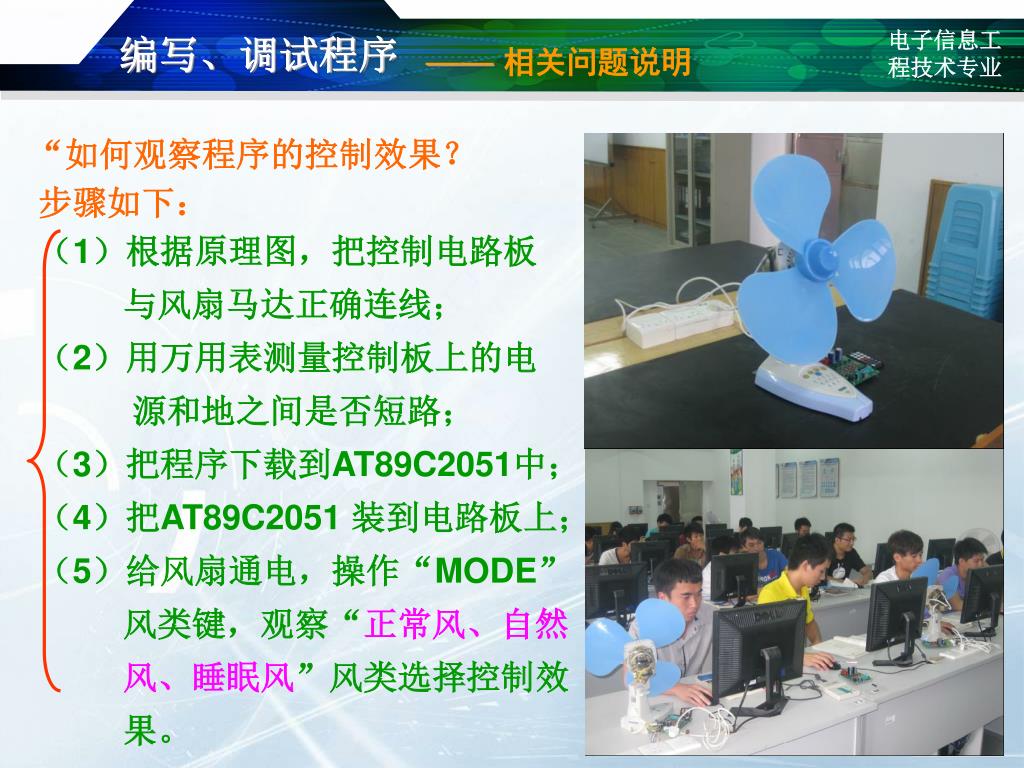 编写、调试程序 —— 相关问题说明

电子信息工程技术专业

“如何观察程序的控制效果？

步骤如下：

（1）根据原理图，把控制电路板与风扇马达正确连线；

（2）用万用表测量控制板上的电源和地之间是否短路；

（3）把程序下载到AT89C2051中；

（4）把AT89C2051 装到电路板上；

（5）给风扇通电，操作“MODE”风类键，观察“正常风、自然风、睡眠风”风类选择控制效果。